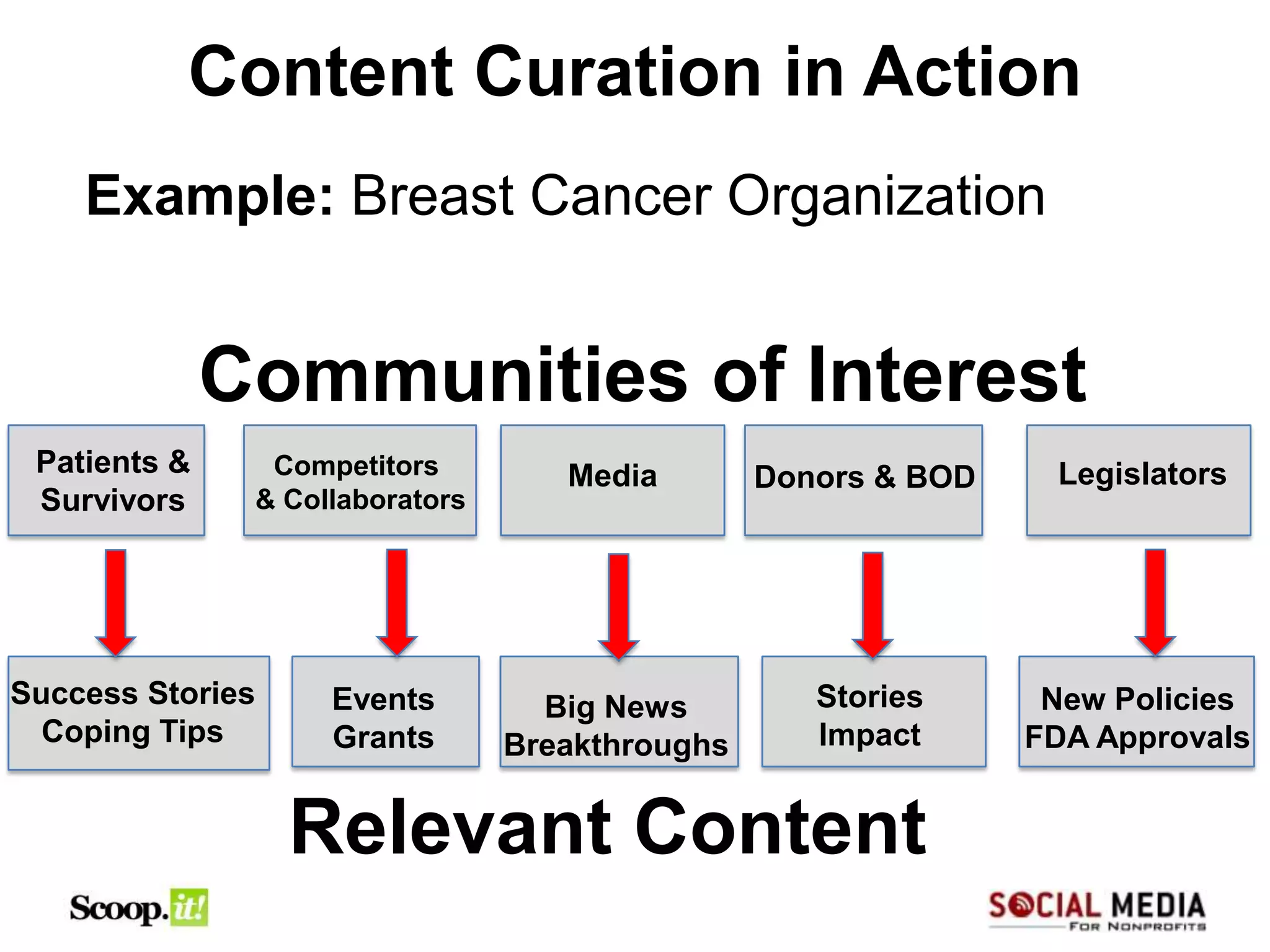 Content Curation in Action

Example: Breast Cancer Organization

Communities of Interest

Patients & Survivors

Competitors & Collaborators

Media

Donors & BOD

Legislators

Success Stories Coping Tips

Events Grants

Big News Breakthroughs

Stories Impact

New Policies FDA Approvals

Relevant Content

Scoop.it!

SOCIAL MEDIA FOR NONPROFITS